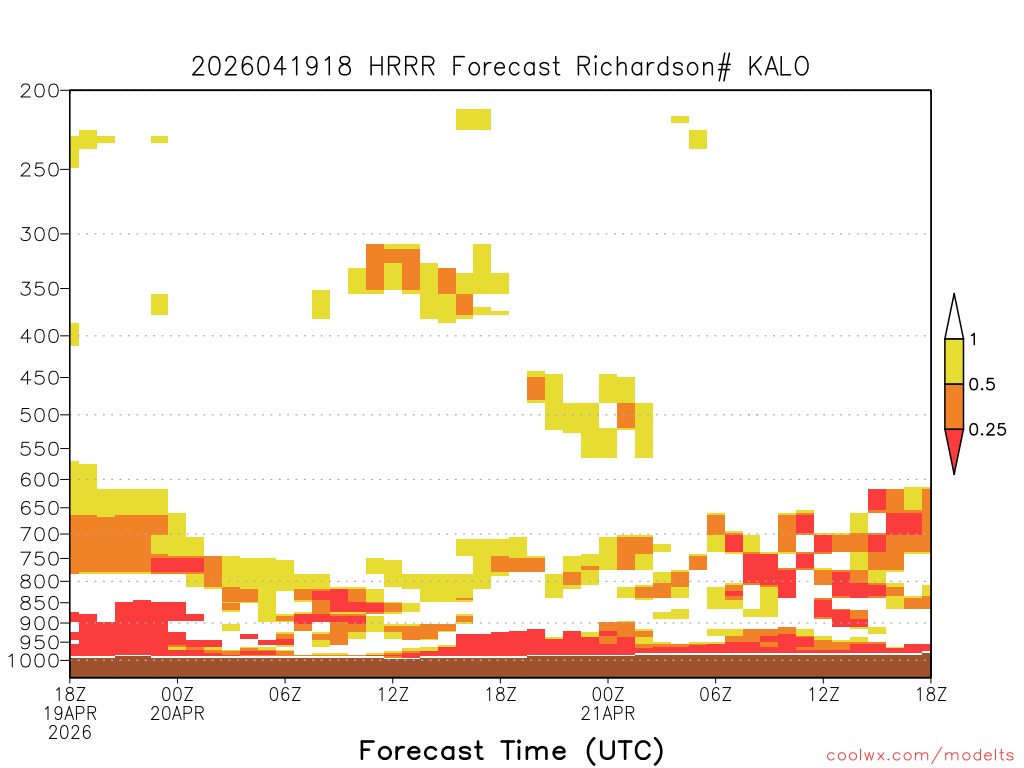 2026041918 HRRR Forecast Richardson# KALO

200
250
300
350
400
450
500
550
600
650
700
750
800
850
900
950
1000

1
0.5
0.25

18Z 19APR 2026
00Z 20APR
06Z
12Z
18Z
00Z 21APR
06Z
12Z
18Z

Forecast Time (UTC)

coolwx.com/modelts